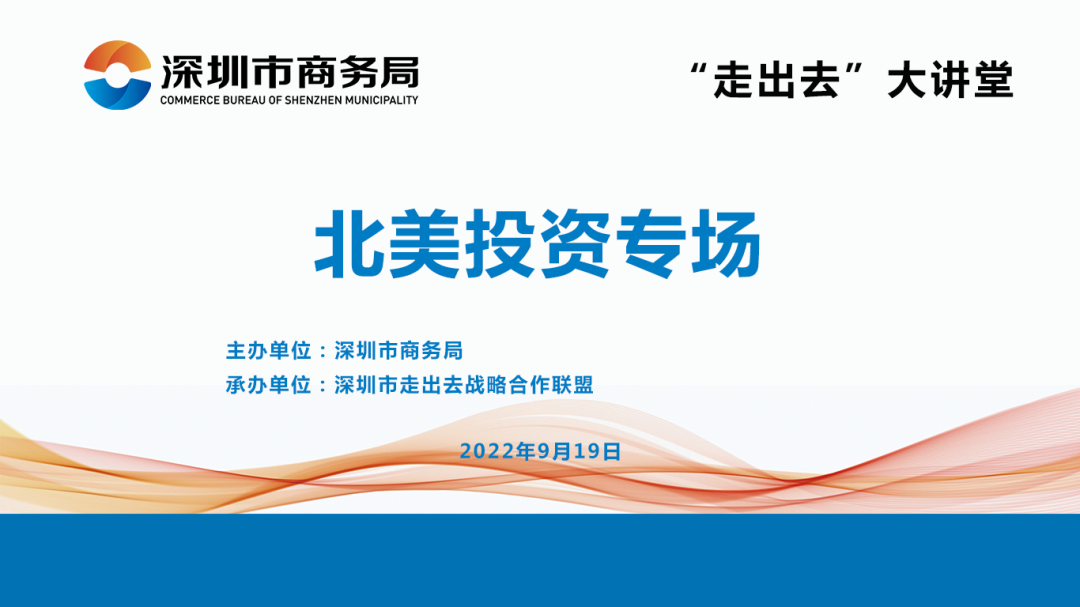 深圳市商务局
COMMERCE BUREAU OF SHENZHEN MUNICIPALITY

“走出去”大讲堂

北美投资专场

主办单位：深圳市商务局
承办单位：深圳市走出去战略合作联盟

2022年9月19日